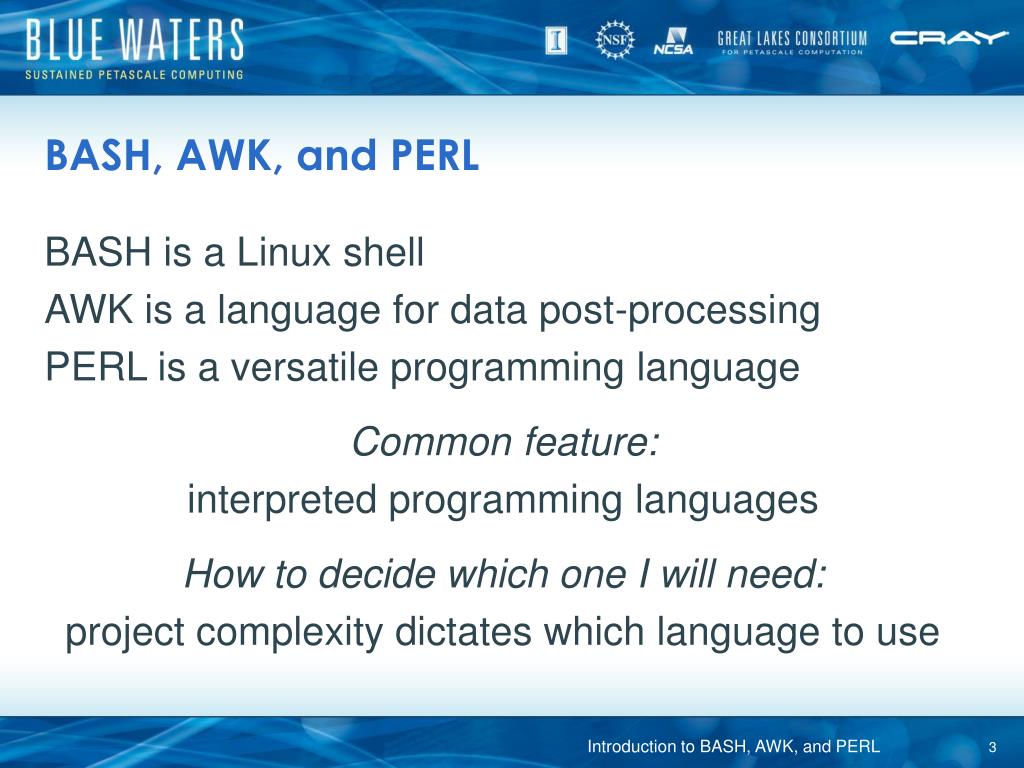 BLUE WATERS
SUSTAINED PETASCALE COMPUTING

I NSF NCSA GREAT LAKES CONSORTIUM FOR PETASCALE COMPUTATION CRAY

BASH, AWK, and PERL

BASH is a Linux shell
AWK is a language for data post-processing
PERL is a versatile programming language

Common feature:
interpreted programming languages

How to decide which one I will need:
project complexity dictates which language to use

Introduction to BASH, AWK, and PERL 3